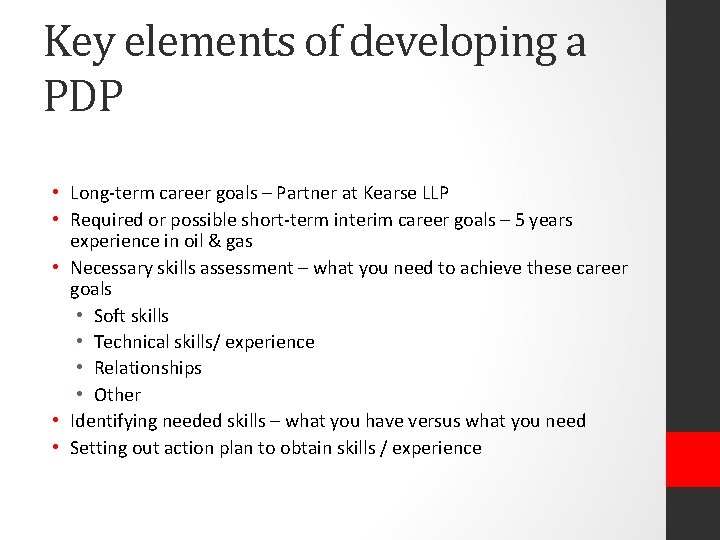 Key elements of developing a PDP

• Long-term career goals – Partner at Kearse LLP
• Required or possible short-term interim career goals – 5 years experience in oil & gas
• Necessary skills assessment – what you need to achieve these career goals
  • Soft skills
  • Technical skills/ experience
  • Relationships
  • Other
• Identifying needed skills – what you have versus what you need
• Setting out action plan to obtain skills / experience